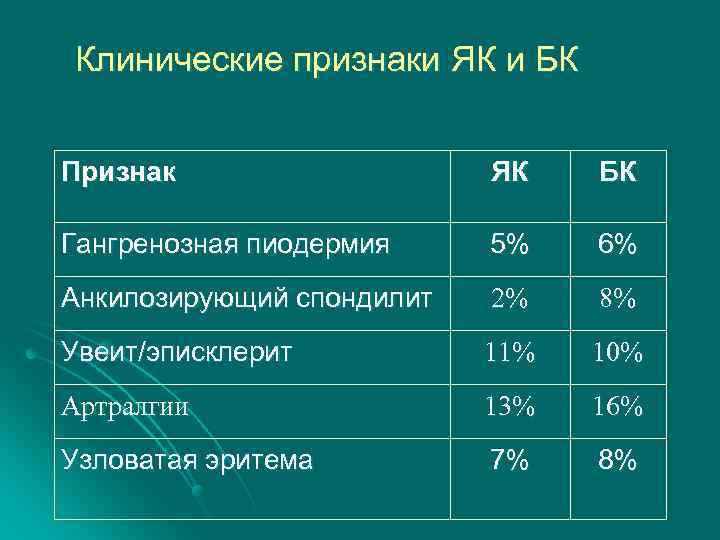 Клинические признаки ЯК и БК

| Признак | ЯК | БК |
|---|---|---|
| Гангренозная пиодермия | 5% | 6% |
| Анкилозирующий спондилит | 2% | 8% |
| Увеит/эписклерит | 11% | 10% |
| Артралгии | 13% | 16% |
| Узловатая эритема | 7% | 8% |